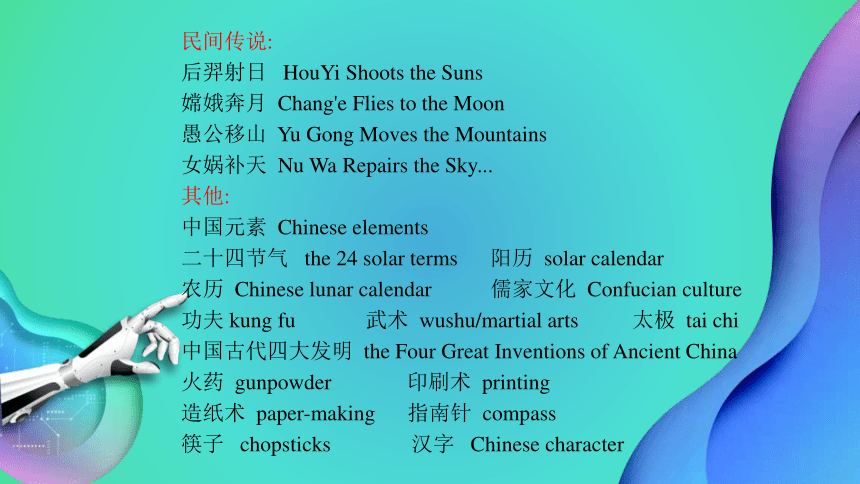 民间传说:
后羿射日 HouYi Shoots the Suns
嫦娥奔月 Chang'e Flies to the Moon
愚公移山 Yu Gong Moves the Mountains
女娲补天 Nu Wa Repairs the Sky...
其他:
中国元素 Chinese elements
二十四节气 the 24 solar terms 阳历 solar calendar
农历 Chinese lunar calendar 儒家文化 Confucian culture
功夫 kung fu 武术 wushu/martial arts 太极 tai chi
中国古代四大发明 the Four Great Inventions of Ancient China
火药 gunpowder 印刷术 printing
造纸术 paper-making 指南针 compass
筷子 chopsticks 汉字 Chinese character